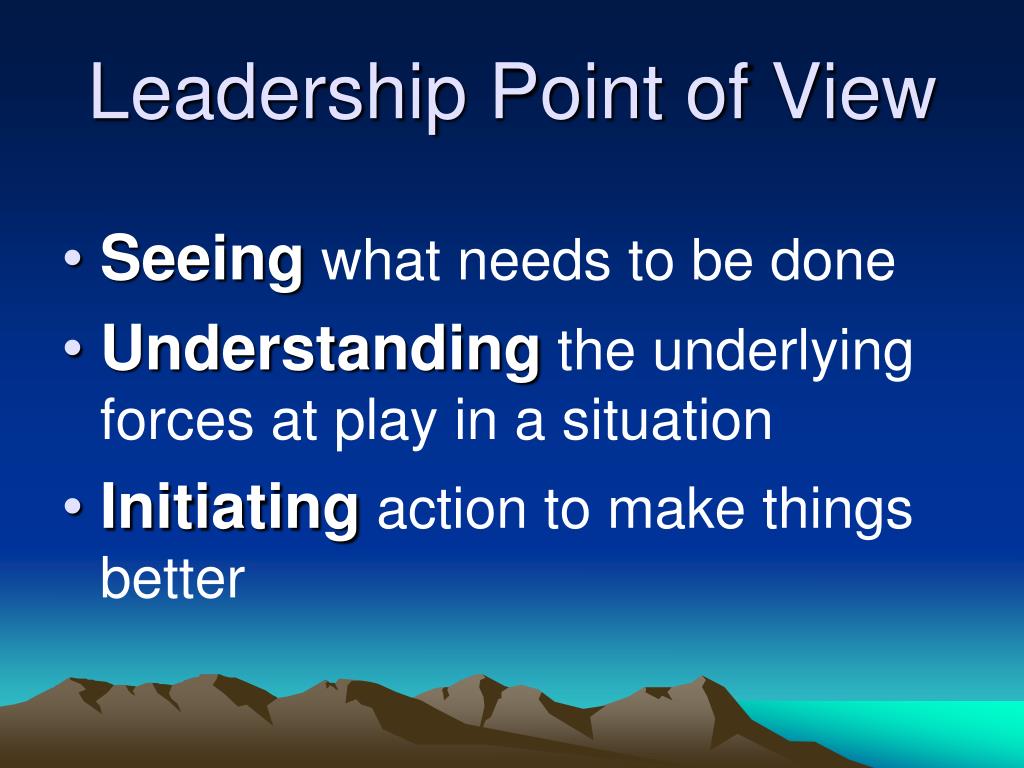 Leadership Point of View

• Seeing what needs to be done
• Understanding the underlying forces at play in a situation
• Initiating action to make things better